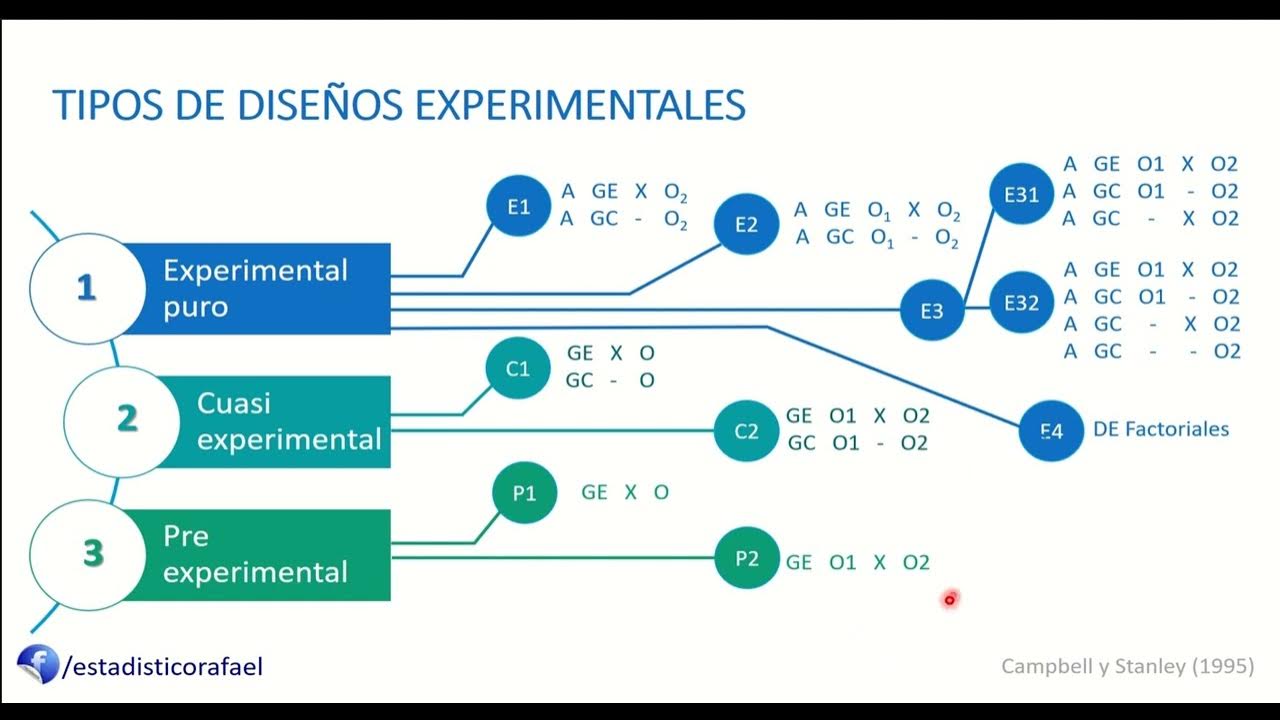 TIPOS DE DISEÑOS EXPERIMENTALES

1 Experimental puro

E1 A GE X $O_2$
A GC - $O_2$

E2 A GE $O_1$ X $O_2$
A GC $O_1$ - $O_2$

E3

E31 A GE O1 X O2
A GC O1 - O2
A GC - X O2

E32 A GE O1 X O2
A GC O1 - O2
A GC - X O2
A GC - - O2

E4 DE Factoriales

2 Cuasi experimental

C1 GE X O
GC - O

C2 GE O1 X O2
GC O1 - O2

3 Pre experimental

P1 GE X O

P2 GE O1 X O2

/estadisticorafael

Campbell y Stanley (1995)